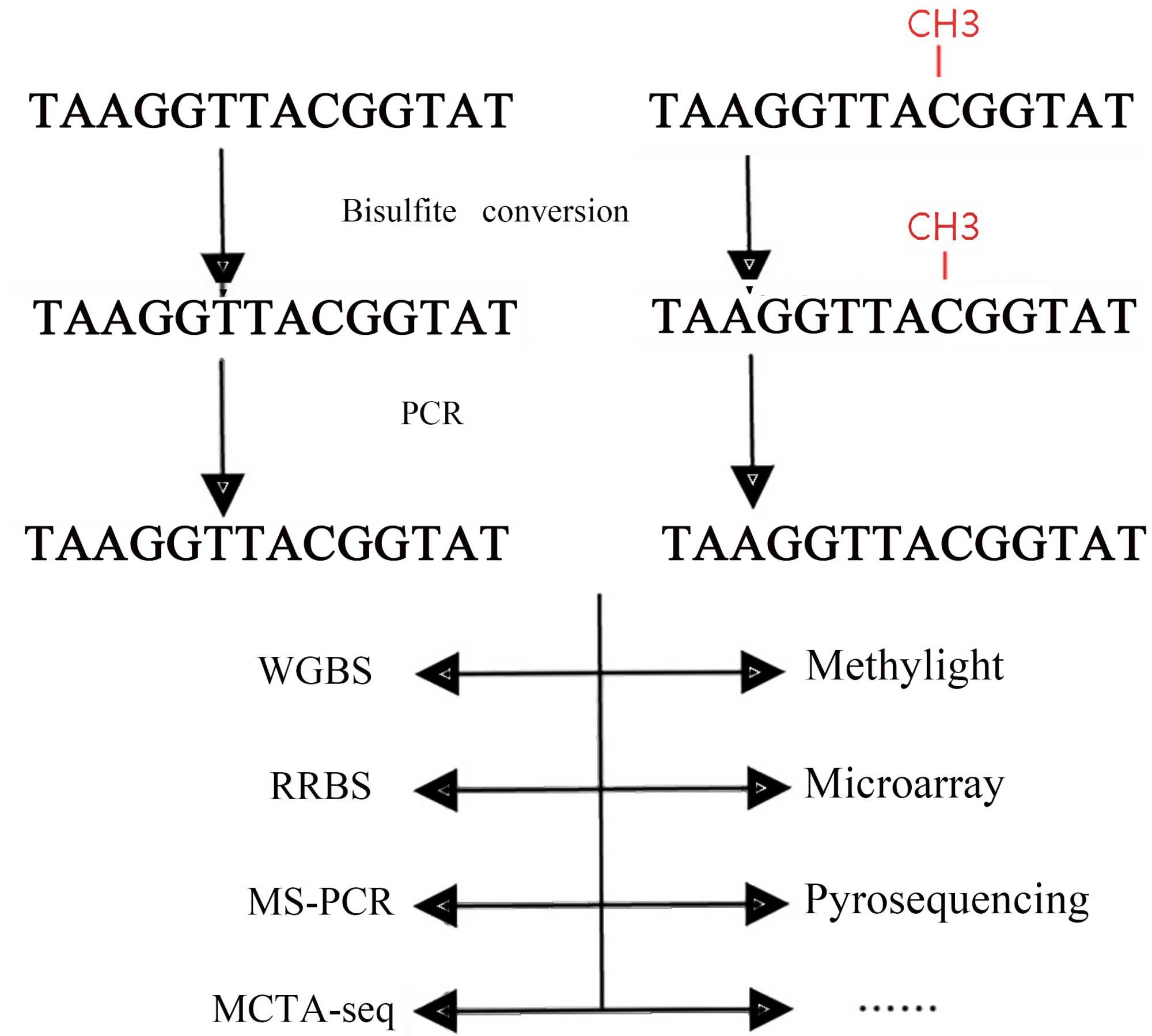 CH3

TAAGGTTACGGTAT

TAAGGTTACGGTAT

Bisulfite conversion

CH3

TAAGGTTACGGTAT

TAAGGTTACGGTAT

PCR

TAAGGTTACGGTAT

TAAGGTTACGGTAT

WGBS

Methylight

RRBS

Microarray

MS-PCR

Pyrosequencing

MCTA-seq

......